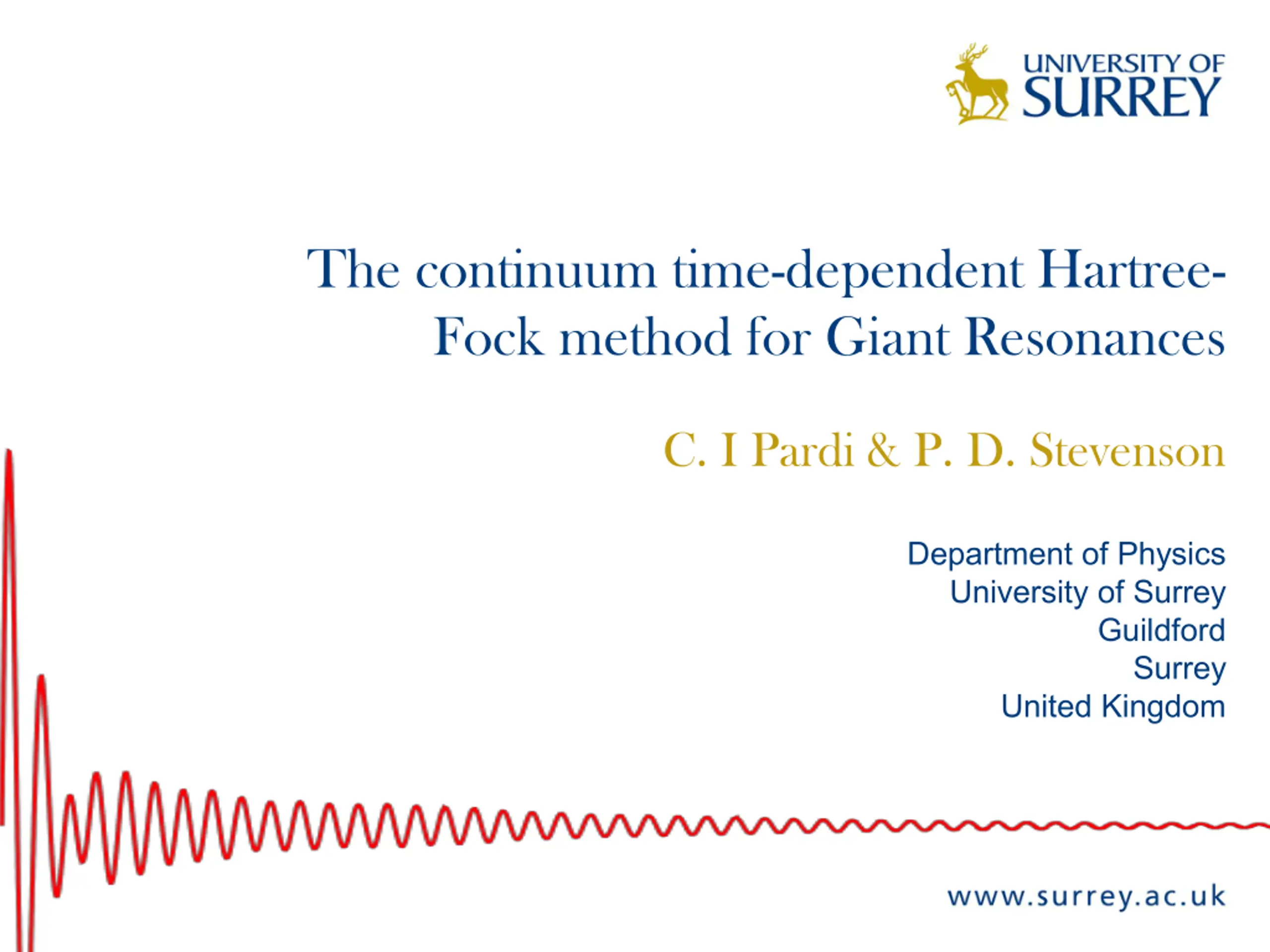 UNIVERSITY OF
SURREY

The continuum time-dependent Hartree-Fock method for Giant Resonances

C. I Pardi & P. D. Stevenson

Department of Physics
University of Surrey
Guildford
Surrey
United Kingdom

www.surrey.ac.uk